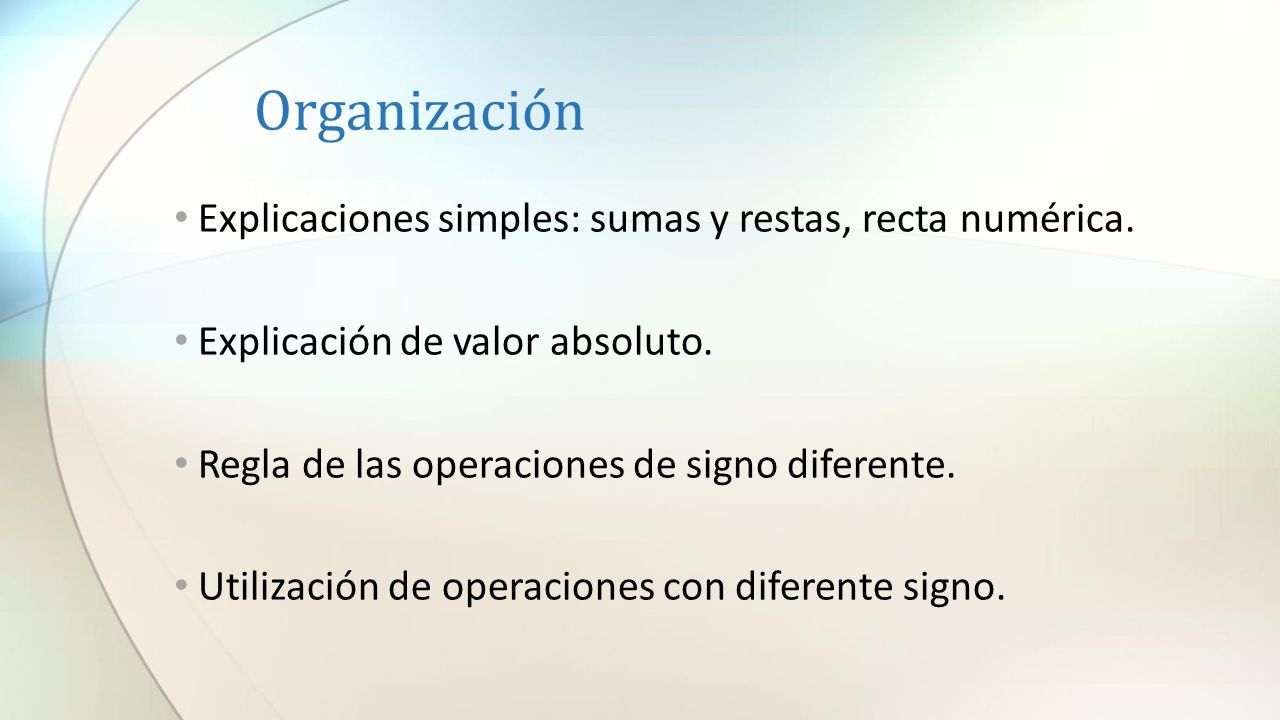 Organización

• Explicaciones simples: sumas y restas, recta numérica.

• Explicación de valor absoluto.

• Regla de las operaciones de signo diferente.

• Utilización de operaciones con diferente signo.